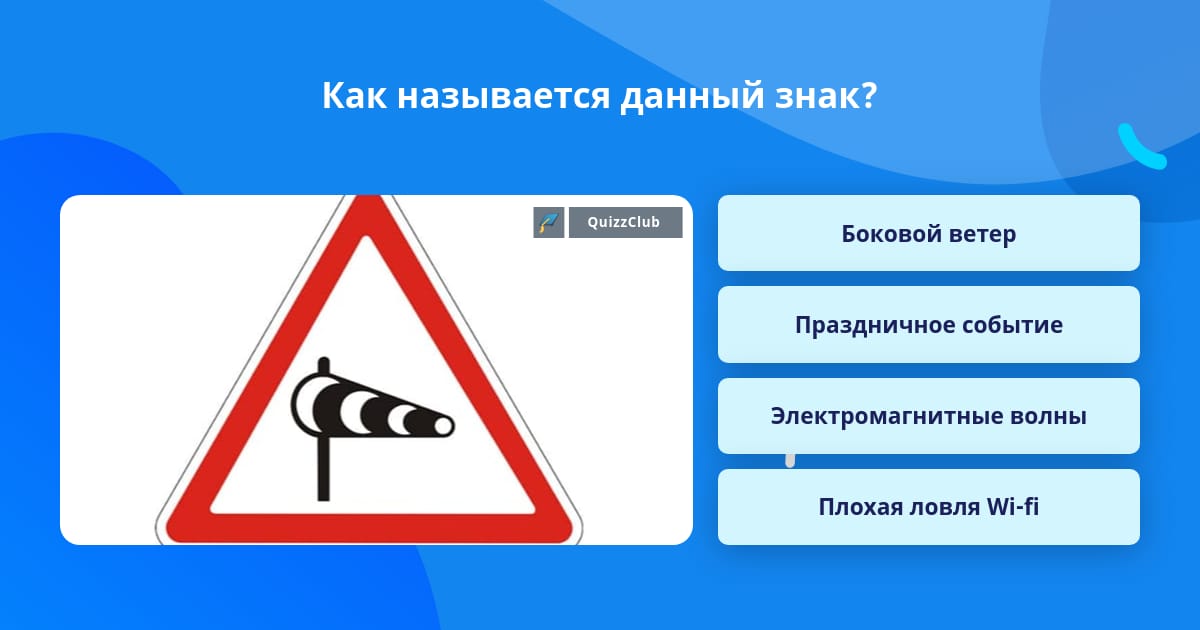 Как называется данный знак?

QuizzClub

Боковой ветер

Праздничное событие

Электромагнитные волны

Плохая ловля Wi-fi